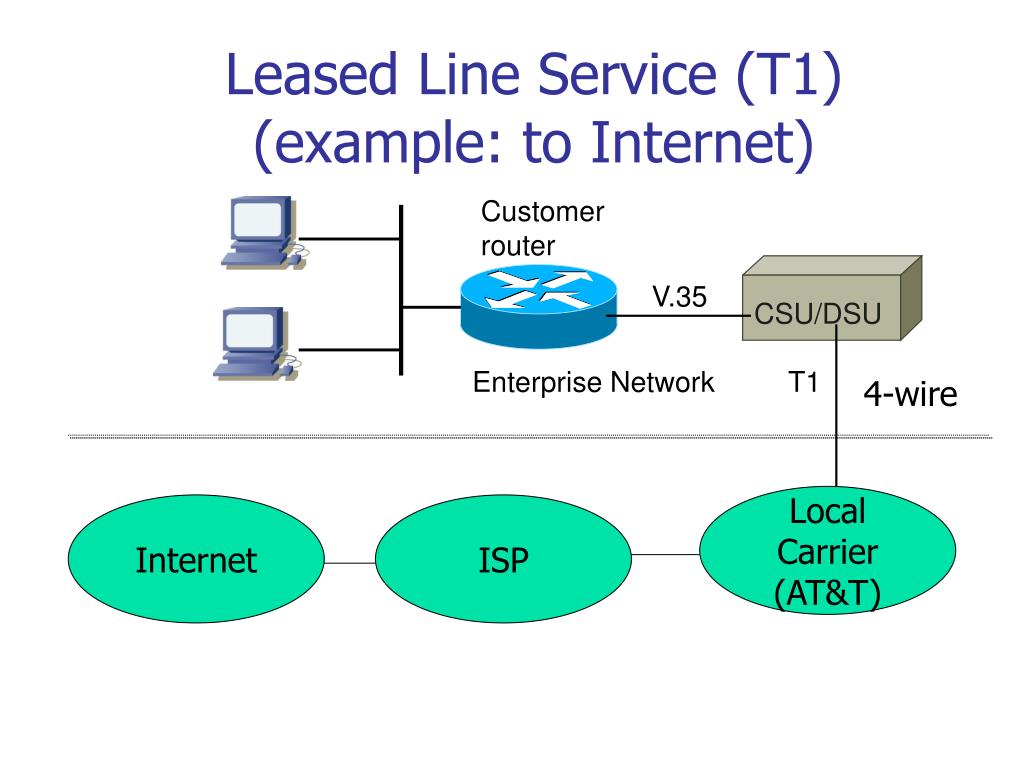 Leased Line Service (T1)
(example: to Internet)

Customer router

V.35

CSU/DSU

Enterprise Network

T1

4-wire

Internet

ISP

Local Carrier (AT&T)